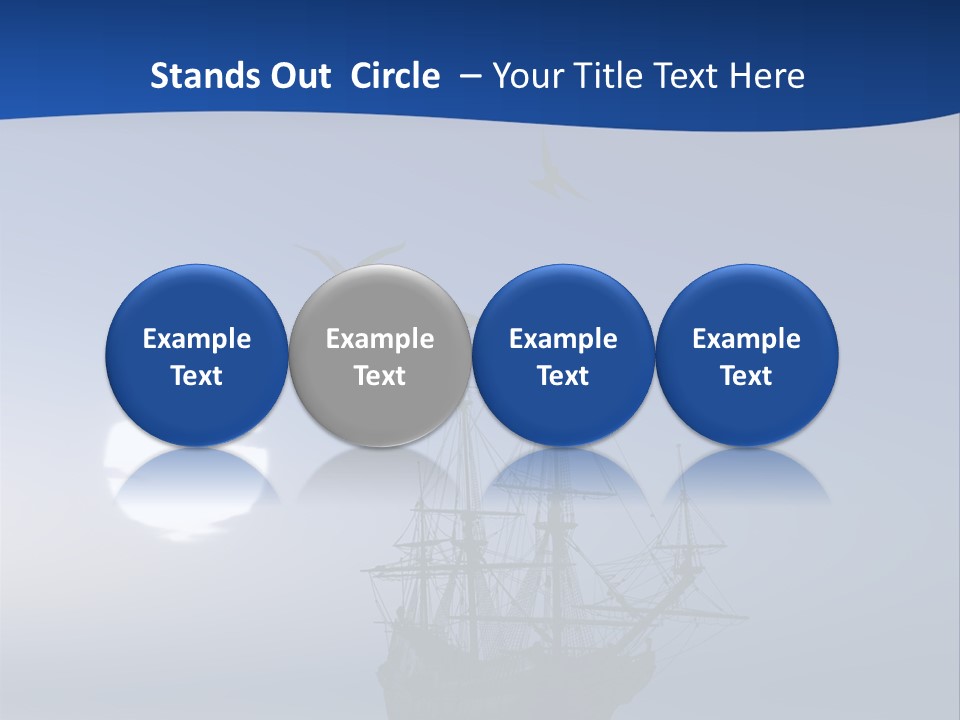 Stands Out Circle – Your Title Text Here

Example Text

Example Text

Example Text

Example Text